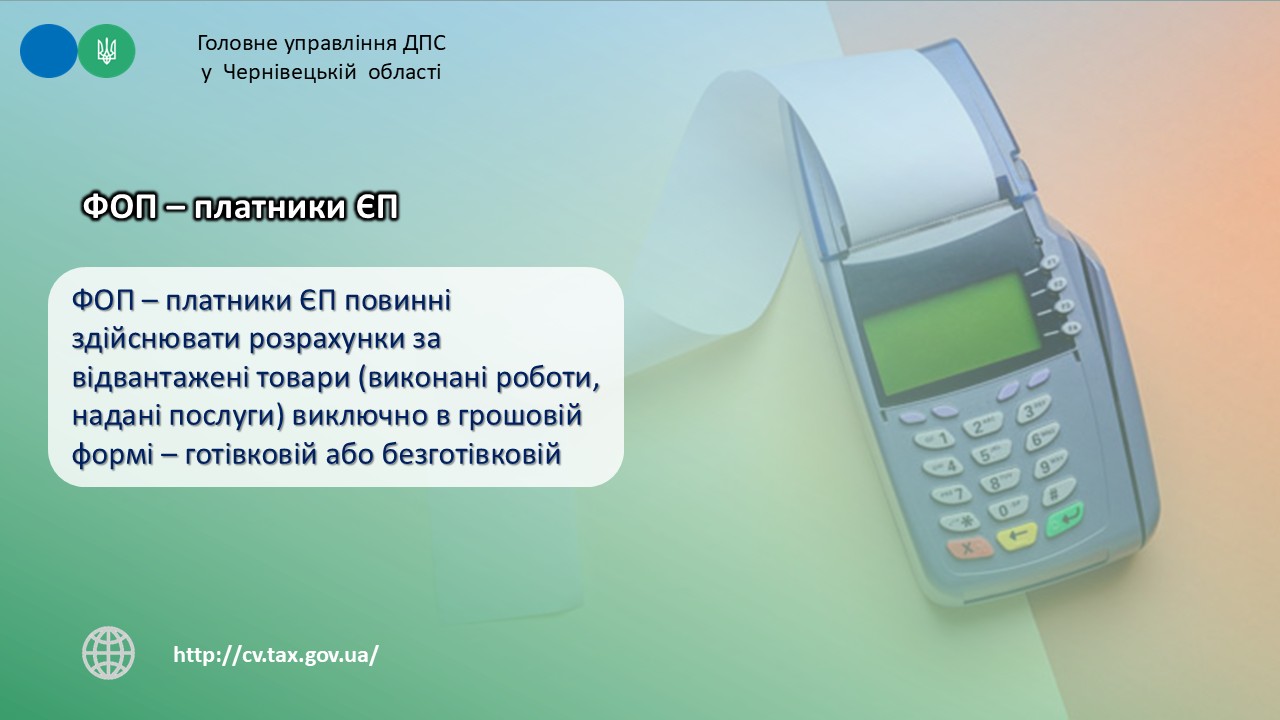 Головне управління ДПС
у Чернівецькій області

ФОП – платники ЄП

ФОП – платники ЄП повинні здійснювати розрахунки за відвантажені товари (виконані роботи, надані послуги) виключно в грошовій формі – готівковій або безготівковій

http://cv.tax.gov.ua/